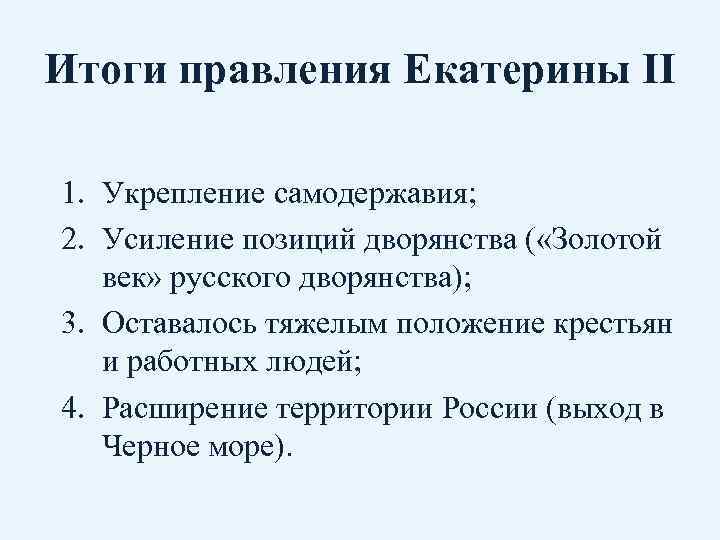 Итоги правления Екатерины II

1. Укрепление самодержавия;
2. Усиление позиций дворянства («Золотой век» русского дворянства);
3. Оставалось тяжелым положение крестьян и работных людей;
4. Расширение территории России (выход в Черное море).